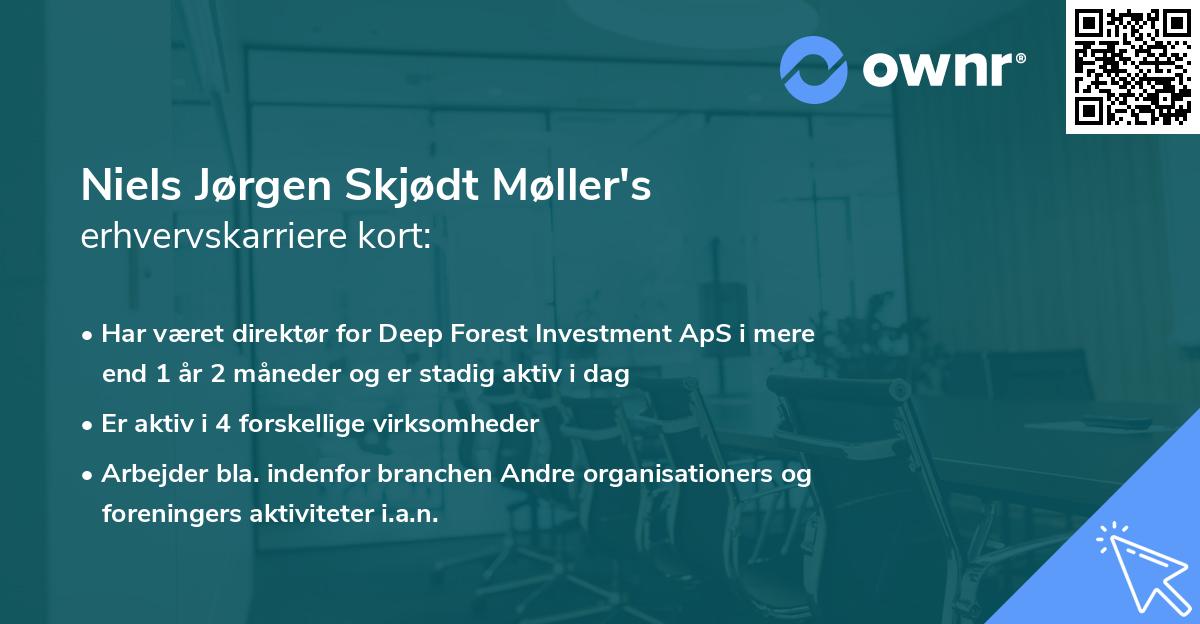 ownr®

Niels Jørgen Skjødt Møller's
erhvervskarriere kort:

• Har været direktør for Deep Forest Investment ApS i mere end 1 år 2 måneder og er stadig aktiv i dag
• Er aktiv i 4 forskellige virksomheder
• Arbejder bla. indenfor branchen Andre organisationers og foreningers aktiviteter i.a.n.